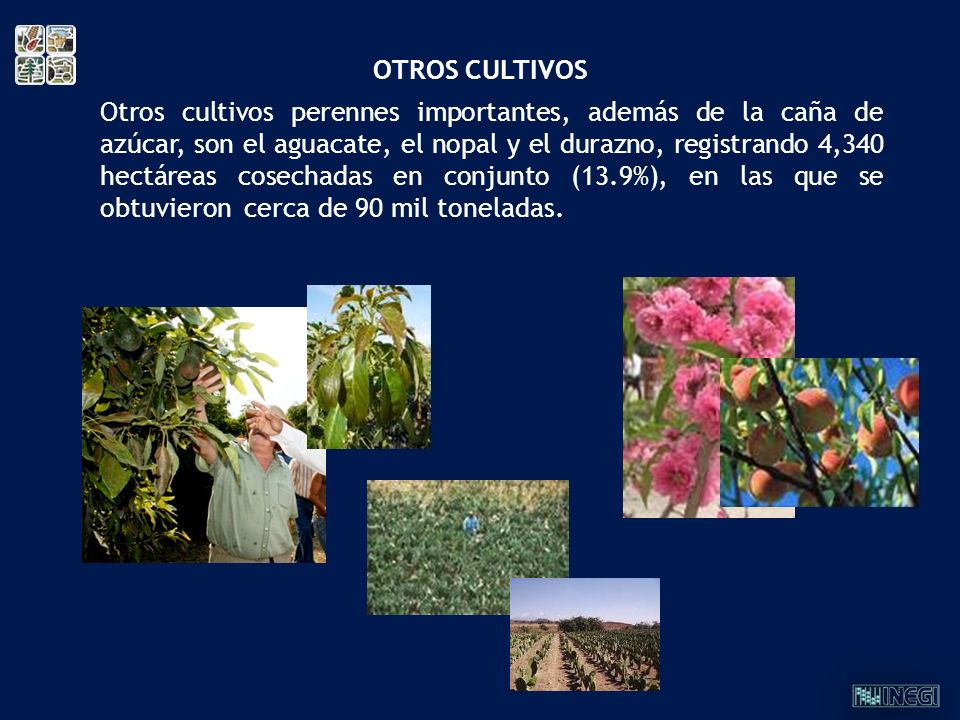 OTROS CULTIVOS

Otros cultivos perennes importantes, además de la caña de azúcar, son el aguacate, el nopal y el durazno, registrando 4,340 hectáreas cosechadas en conjunto (13.9%), en las que se obtuvieron cerca de 90 mil toneladas.

INEGI